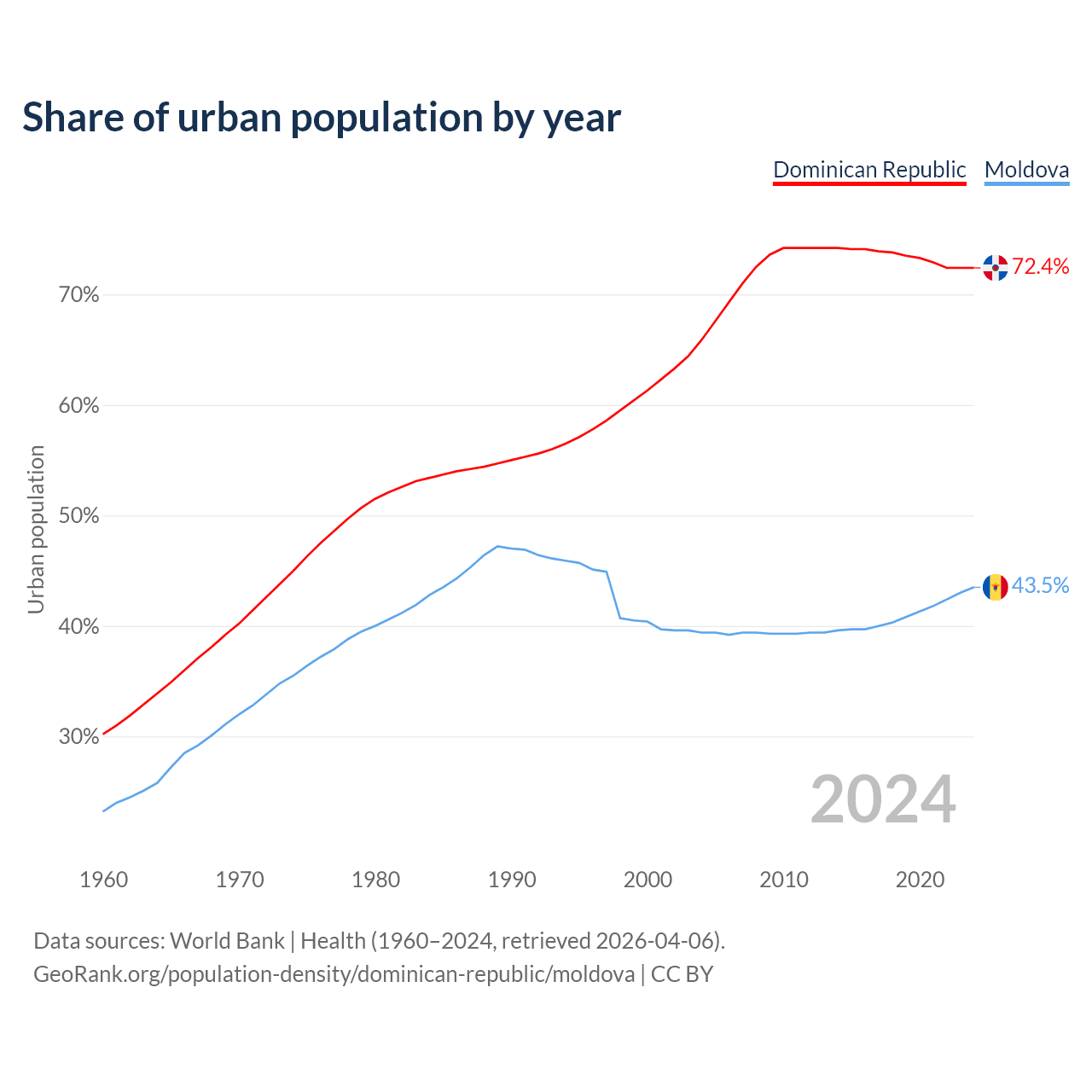 Share of urban population by year

Dominican Republic Moldova

72.4%

43.5%

70%

60%

50%

40%

30%

Urban population

2024

1960 1970 1980 1990 2000 2010 2020

Data sources: World Bank | Health (1960–2024, retrieved 2026-04-06).
GeoRank.org/population-density/dominican-republic/moldova | CC BY